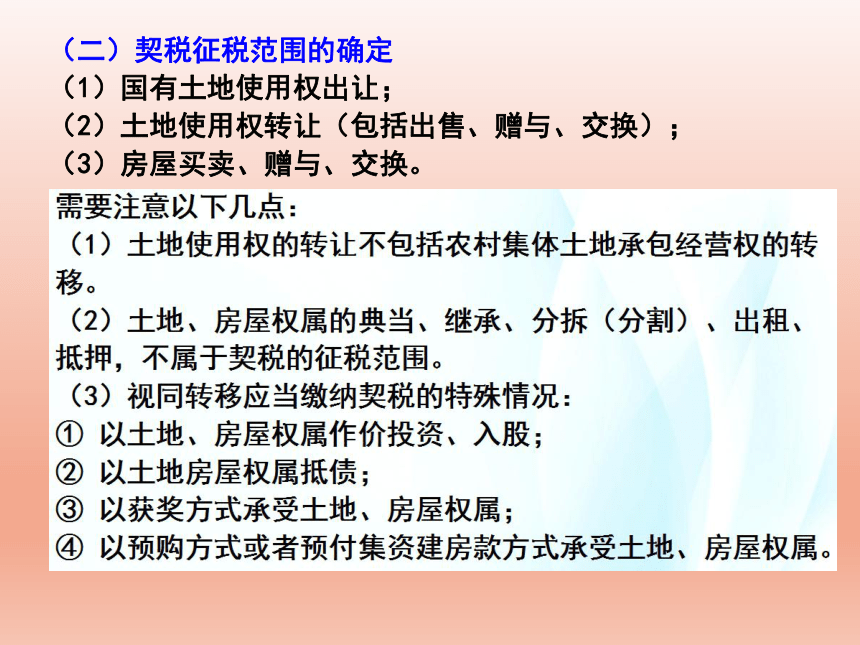 （二）契税征税范围的确定
（1）国有土地使用权出让；
（2）土地使用权转让（包括出售、赠与、交换）；
（3）房屋买卖、赠与、交换。

需要注意以下几点：
（1）土地使用权的转让不包括农村集体土地承包经营权的转移。
（2）土地、房屋权属的典当、继承、分拆（分割）、出租、抵押，不属于契税的征税范围。
（3）视同转移应当缴纳契税的特殊情况：
① 以土地、房屋权属作价投资、入股；
② 以土地房屋权属抵债；
③ 以获奖方式承受土地、房屋权属；
④ 以预购方式或者预付集资建房款方式承受土地、房屋权属。